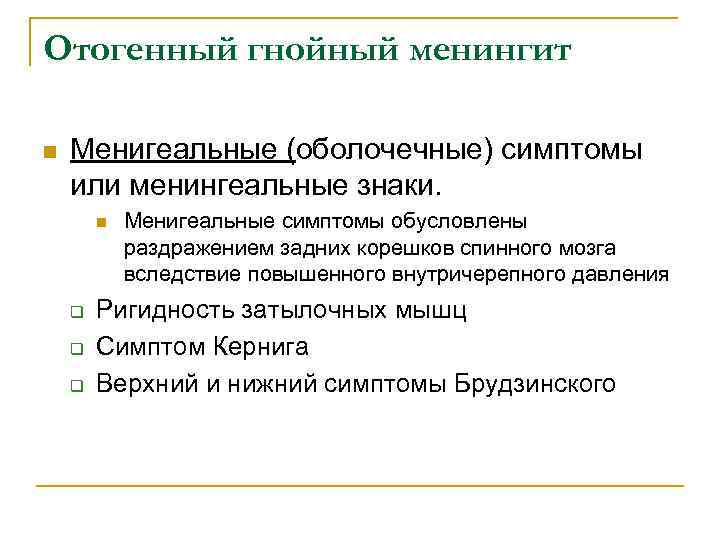 Отогенный гнойный менингит

Менигеальные (оболочечные) симптомы или менингеальные знаки.

Менигеальные симптомы обусловлены раздражением задних корешков спинного мозга вследствие повышенного внутричерепного давления

Ригидность затылочных мышц

Симптом Кернига

Верхний и нижний симптомы Брудзинского